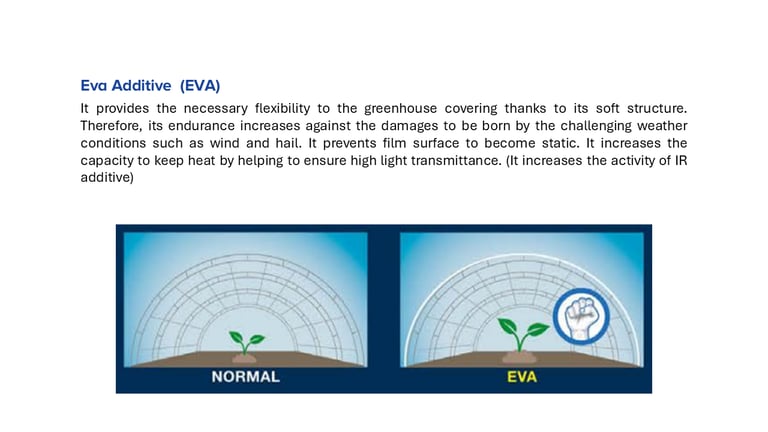 Eva Additive  (EVA)

It provides the necessary flexibility to the greenhouse covering thanks to its soft structure. Therefore, its endurance increases against the damages to be born by the challenging weather conditions such as wind and hail. It prevents film surface to become static. It increases the capacity to keep heat by helping to ensure high light transmittance. (It increases the activity of IR additive)

NORMAL

EVA